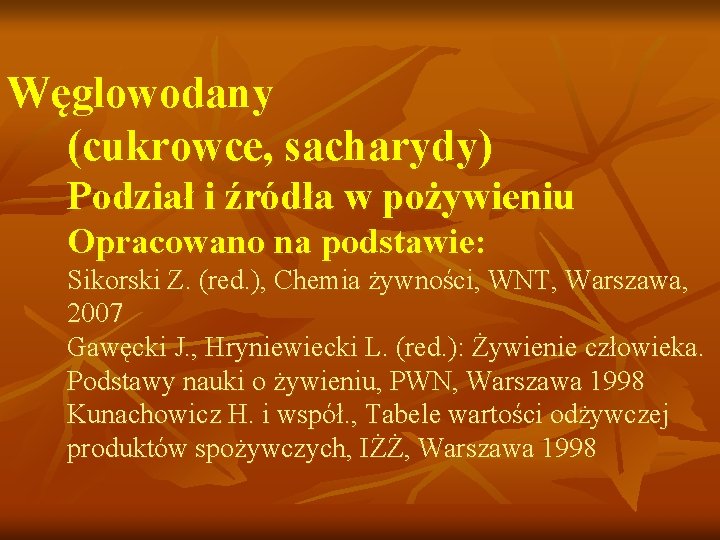 Węglowodany
(cukrowce, sacharydy)
Podział i źródła w pożywieniu
Opracowano na podstawie:
Sikorski Z. (red.), Chemia żywności, WNT, Warszawa, 2007
Gawęcki J., Hryniewiecki L. (red.): Żywienie człowieka. Podstawy nauki o żywieniu, PWN, Warszawa 1998
Kunachowicz H. i współ., Tabele wartości odżywczej produktów spożywczych, IŻŻ, Warszawa 1998